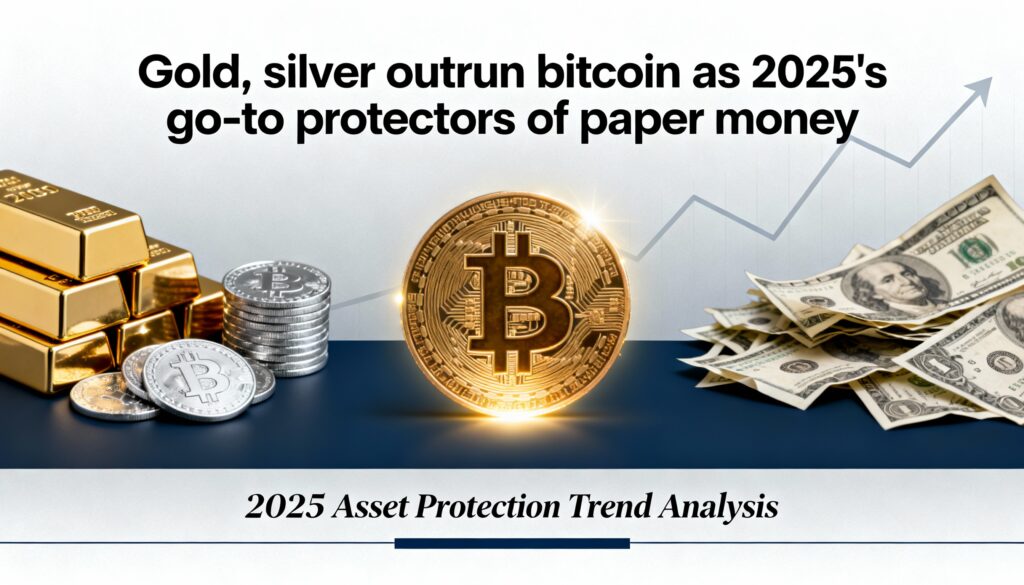 Gold, silver outrun bitcoin as 2025's go-to protectors of paper money

2025 Asset Protection Trend Analysis